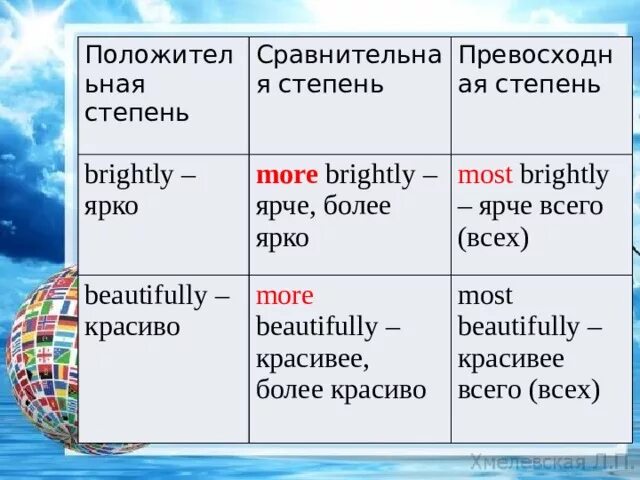 | Положительная степень | Сравнительная степень | Превосходная степень |
|---|---|---|
| brightly – ярко | more brightly – ярче, более ярко | most brightly – ярче всего (всех) |
| beautifully – красиво | more beautifully – красивее, более красиво | most beautifully – красивее всего (всех) |

Хмелевская Л.П.